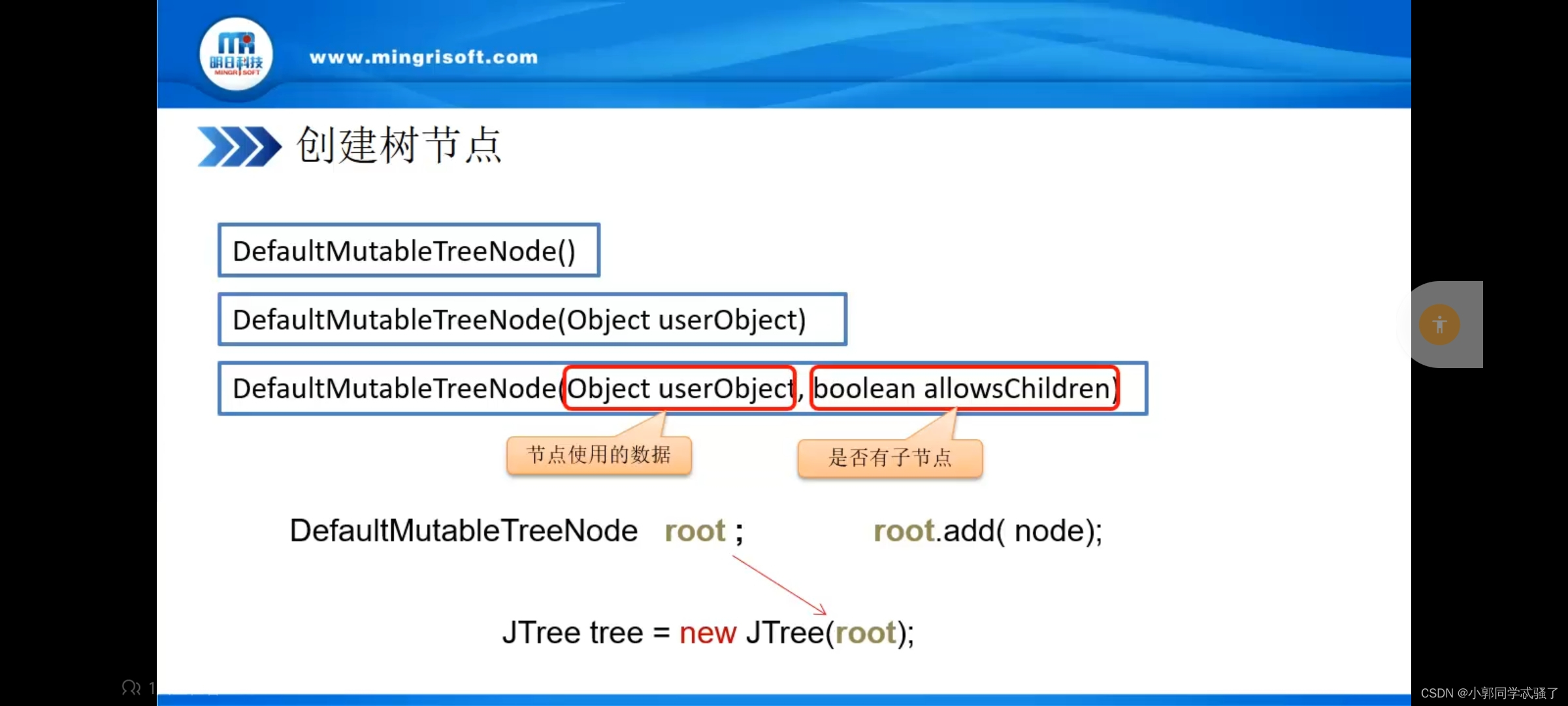 明日科技
MINGRI SOFT
www.mingrisoft.com

创建树节点

DefaultMutableTreeNode()

DefaultMutableTreeNode(Object userObject)

DefaultMutableTreeNode(Object userObject, boolean allowsChildren)

节点使用的数据

是否有子节点

DefaultMutableTreeNode root ;

root.add( node);

JTree tree = new JTree(root);

1

CSDN @小郭同学忒骚了